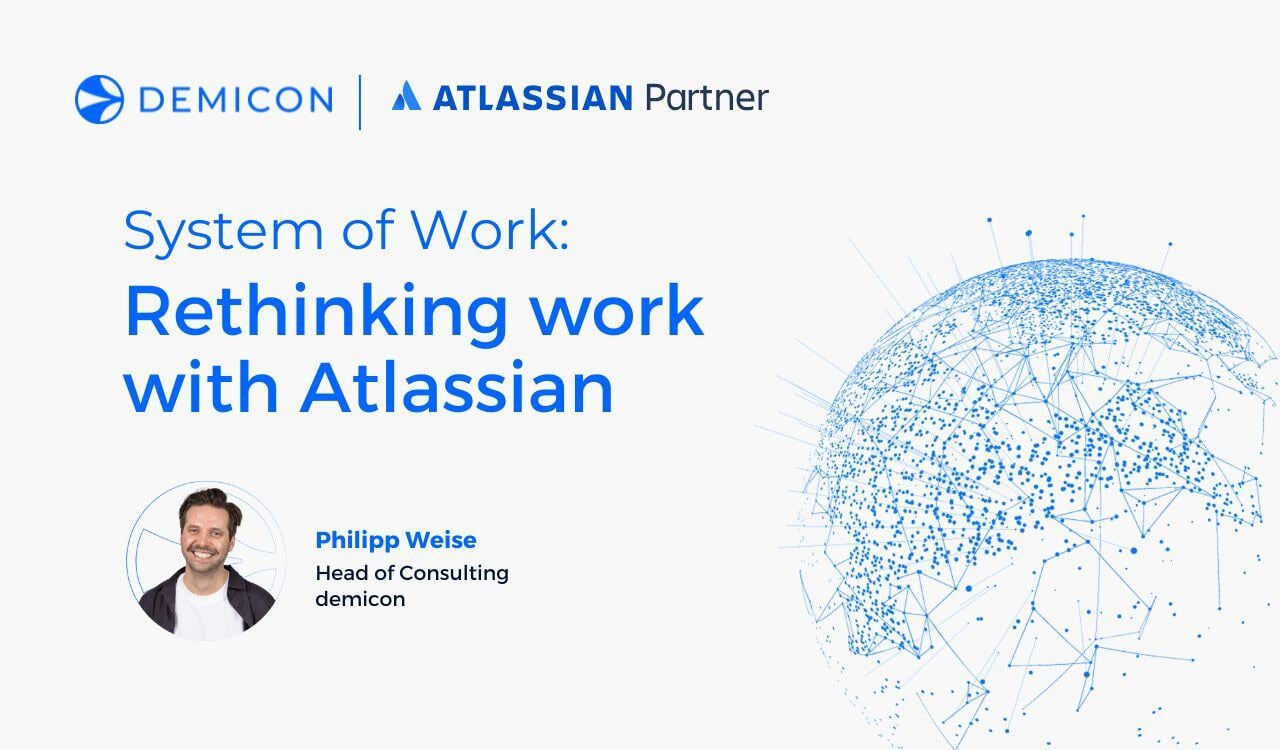 DEMICON | ATLASSIAN Partner

System of Work:
Rethinking work with Atlassian

Philipp Weise
Head of Consulting
demicon